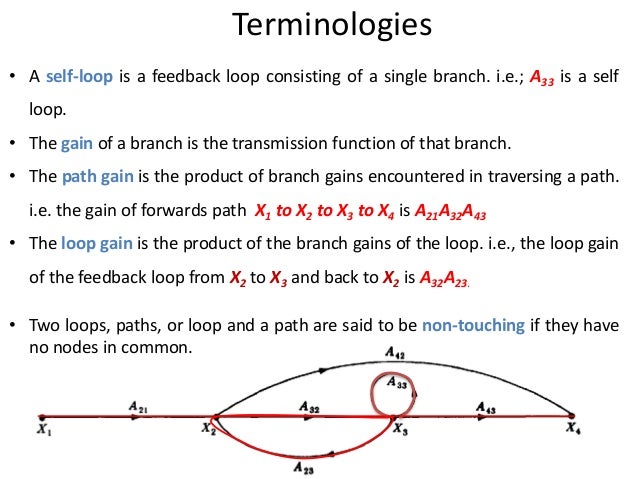 Terminologies

• A self-loop is a feedback loop consisting of a single branch. i.e.; $A_{33}$ is a self loop.

• The gain of a branch is the transmission function of that branch.

• The path gain is the product of branch gains encountered in traversing a path. i.e. the gain of forwards path $X_1$ to $X_2$ to $X_3$ to $X_4$ is $A_{21}A_{32}A_{43}$

• The loop gain is the product of the branch gains of the loop. i.e., the loop gain of the feedback loop from $X_2$ to $X_3$ and back to $X_2$ is $A_{32}A_{23}$.

• Two loops, paths, or loop and a path are said to be non-touching if they have no nodes in common.

$A_{42}$
$A_{33}$
$A_{21}$
$A_{32}$
$A_{43}$
$X_1$
$X_2$
$X_3$
$X_4$
$A_{23}$